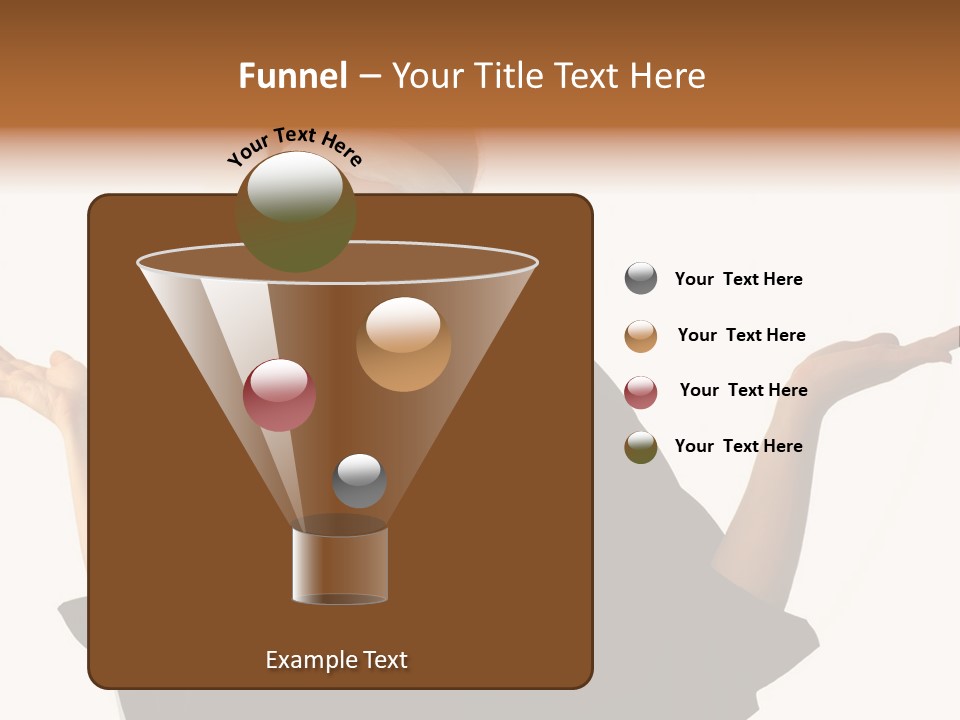 Funnel – Your Title Text Here

Your Text Here

Your Text Here

Your Text Here

Your Text Here

Your Text Here

Example Text